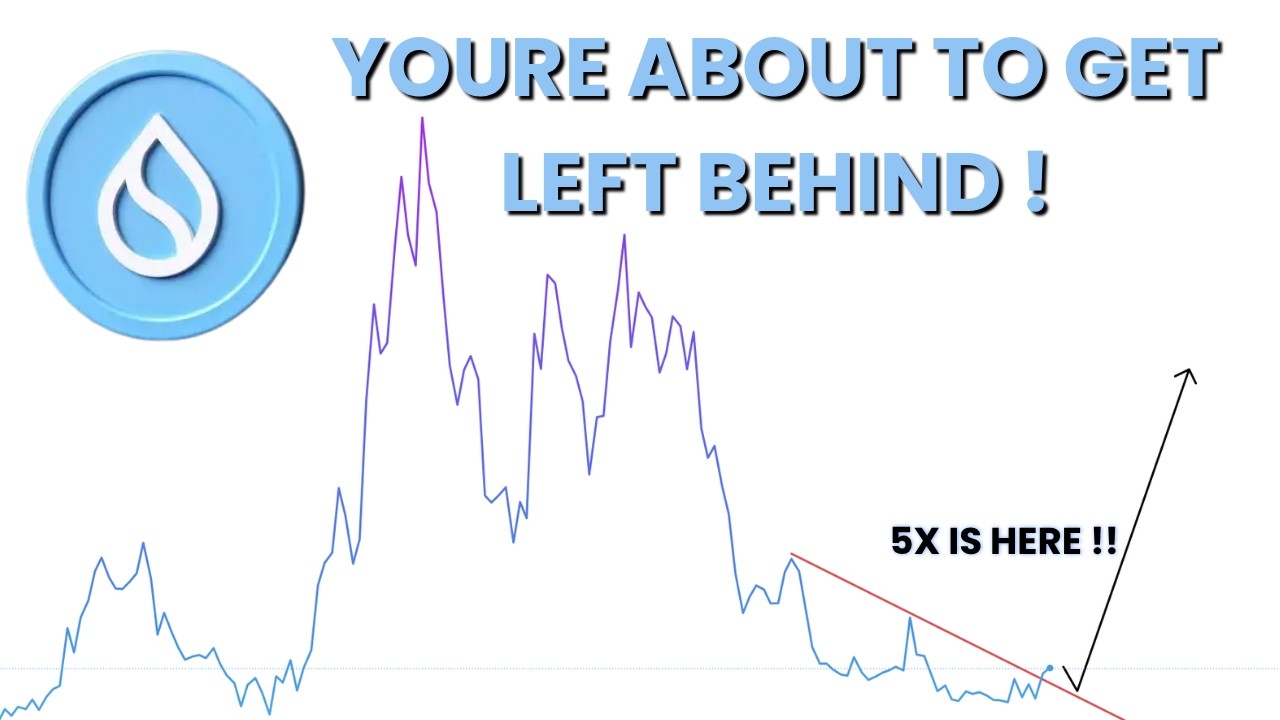 YOURE ABOUT TO GET LEFT BEHIND !

5X IS HERE !!